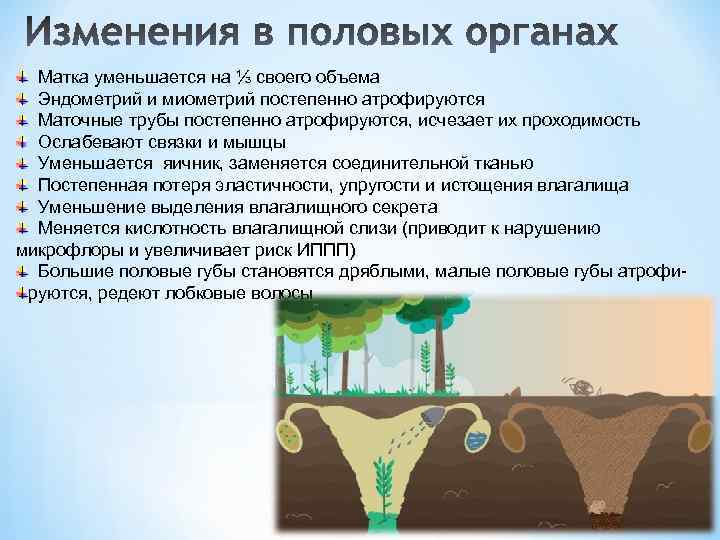 Изменения в половых органах

Матка уменьшается на ⅓ своего объема
Эндометрий и миометрий постепенно атрофируются
Маточные трубы постепенно атрофируются, исчезает их проходимость
Ослабевают связки и мышцы
Уменьшается яичник, заменяется соединительной тканью
Постепенная потеря эластичности, упругости и истощения влагалища
Уменьшение выделения влагалищного секрета
Меняется кислотность влагалищной слизи (приводит к нарушению микрофлоры и увеличивает риск ИППП)
Большие половые губы становятся дряблыми, малые половые губы атрофируются, редеют лобковые волосы